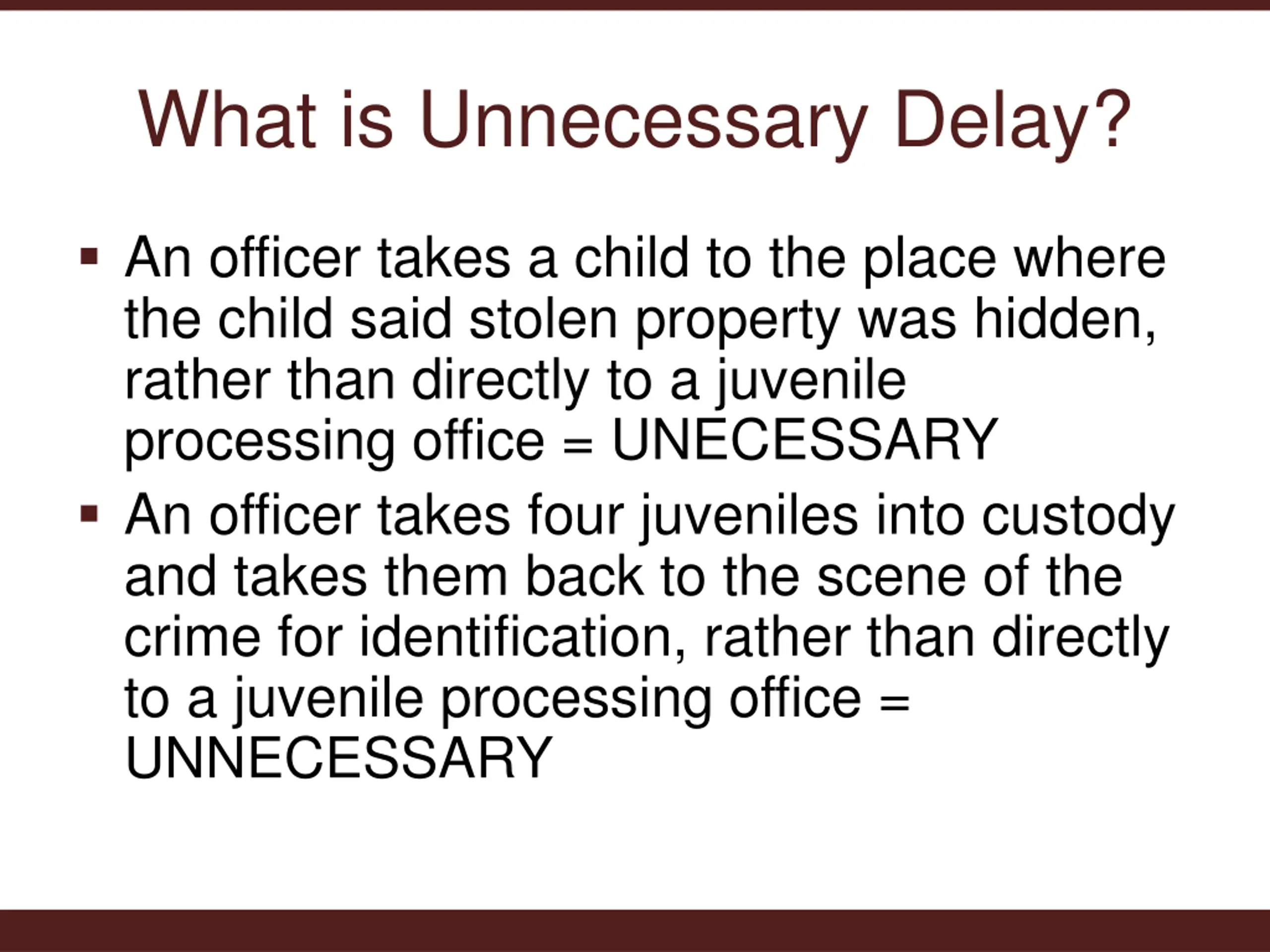 What is Unnecessary Delay?

▪ An officer takes a child to the place where the child said stolen property was hidden, rather than directly to a juvenile processing office = UNECESSARY

▪ An officer takes four juveniles into custody and takes them back to the scene of the crime for identification, rather than directly to a juvenile processing office = UNNECESSARY